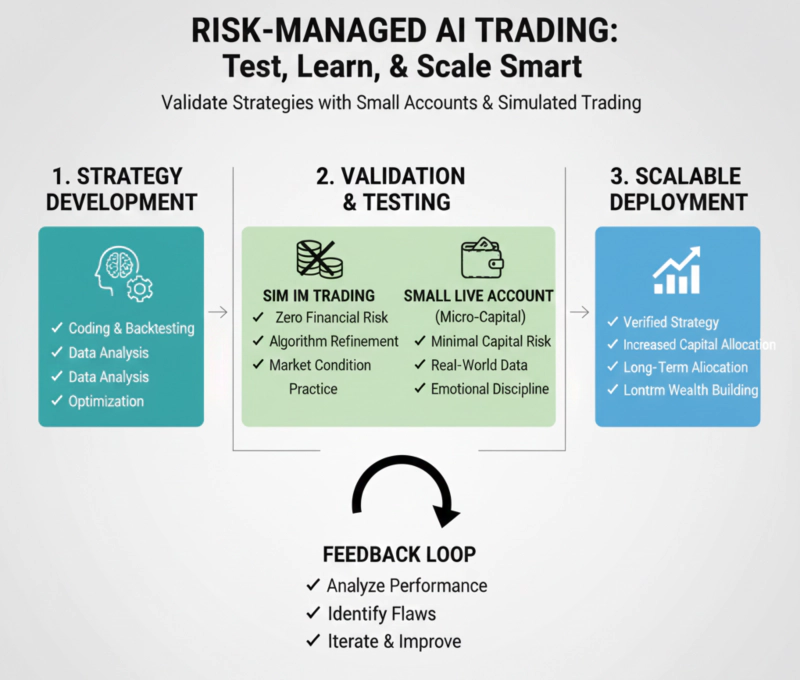 RISK-MANAGED AI TRADING:
Test, Learn, & Scale Smart

Validate Strategies with Small Accounts & Simulated Trading

1. STRATEGY DEVELOPMENT

✓ Coding & Backtesting
✓ Data Analysis
✓ Data Analysis
✓ Optimization

2. VALIDATION & TESTING

SIM IM TRADING
✓ Zero Financial Risk
✓ Algorithm Refinement
✓ Market Condition Practice

SMALL LIVE ACCOUNT
(Micro-Capital)
✓ Minimal Capital Risk
✓ Real-World Data
✓ Emotional Discipline

3. SCALABLE DEPLOYMENT

✓ Verified Strategy
✓ Increased Capital Allocation
✓ Long-Term Aliocation
✓ Lontrm Wealth Building

FEEDBACK LOOP
✓ Analyze Performance
✓ Identify Flaws
✓ Iterate & Improve